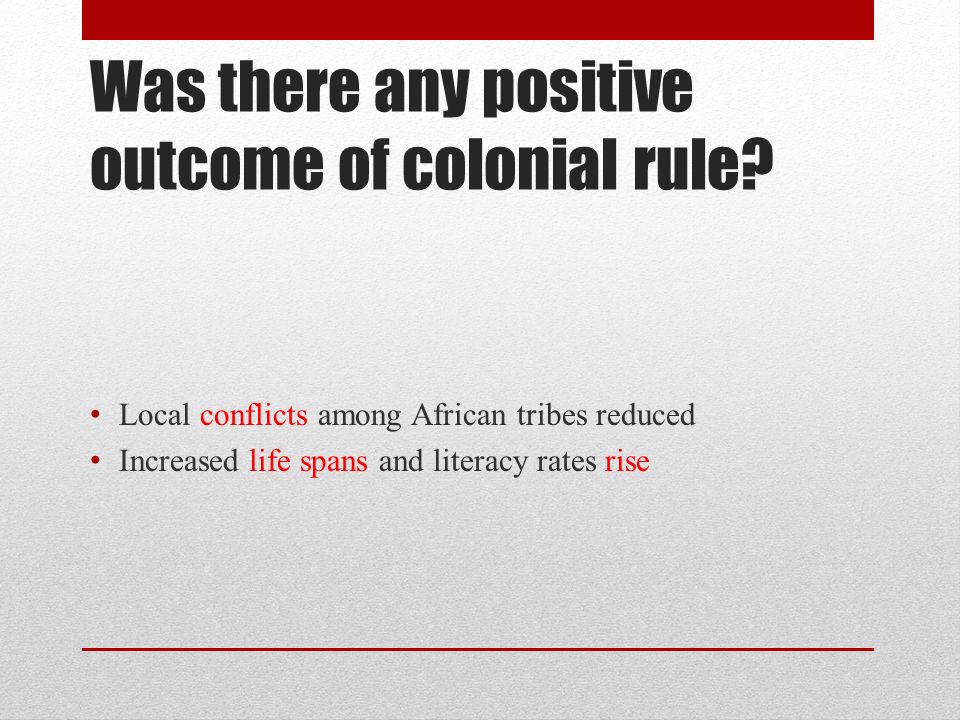 Was there any positive outcome of colonial rule?

• Local conflicts among African tribes reduced
• Increased life spans and literacy rates rise